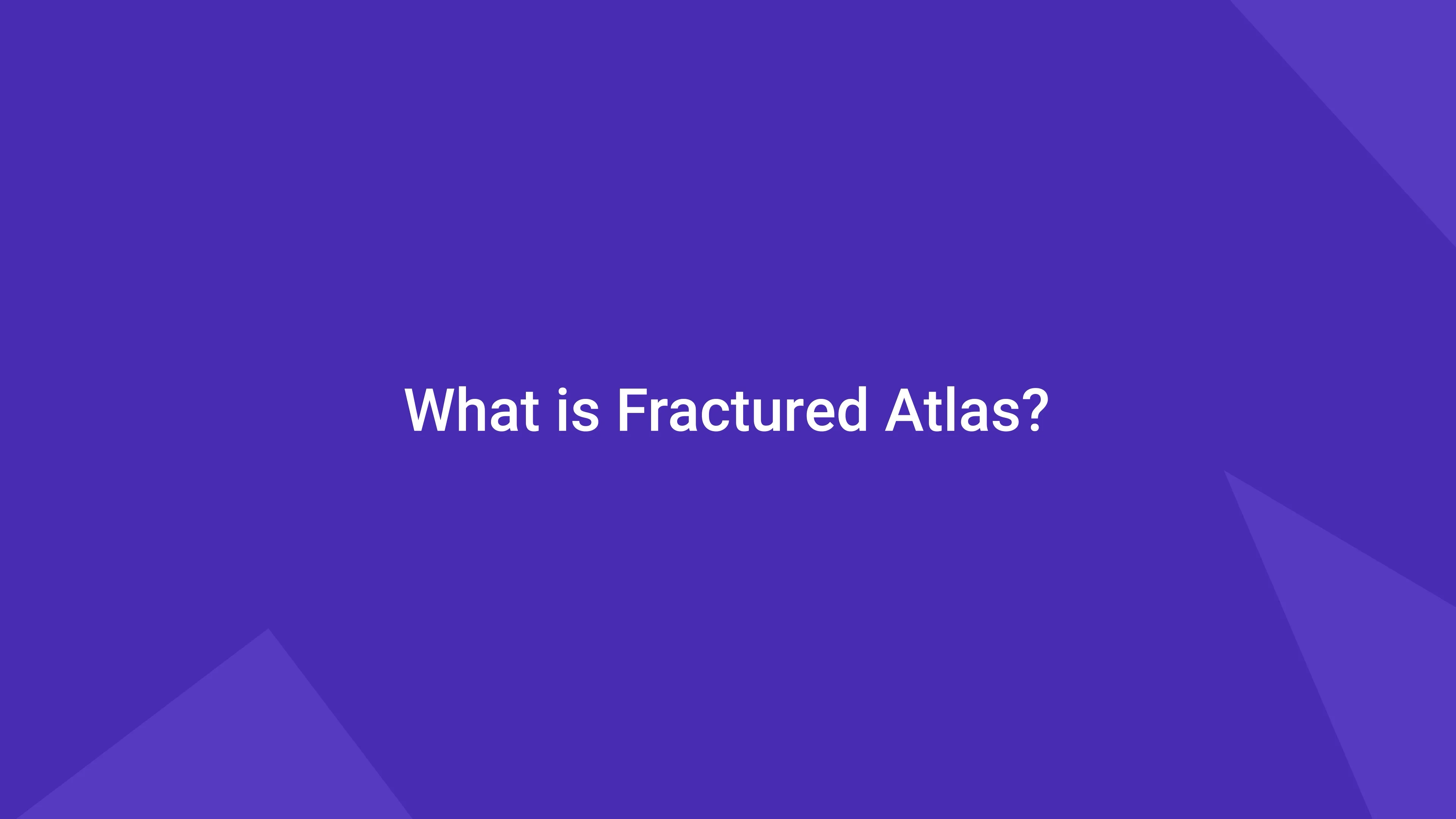 What is Fractured Atlas?